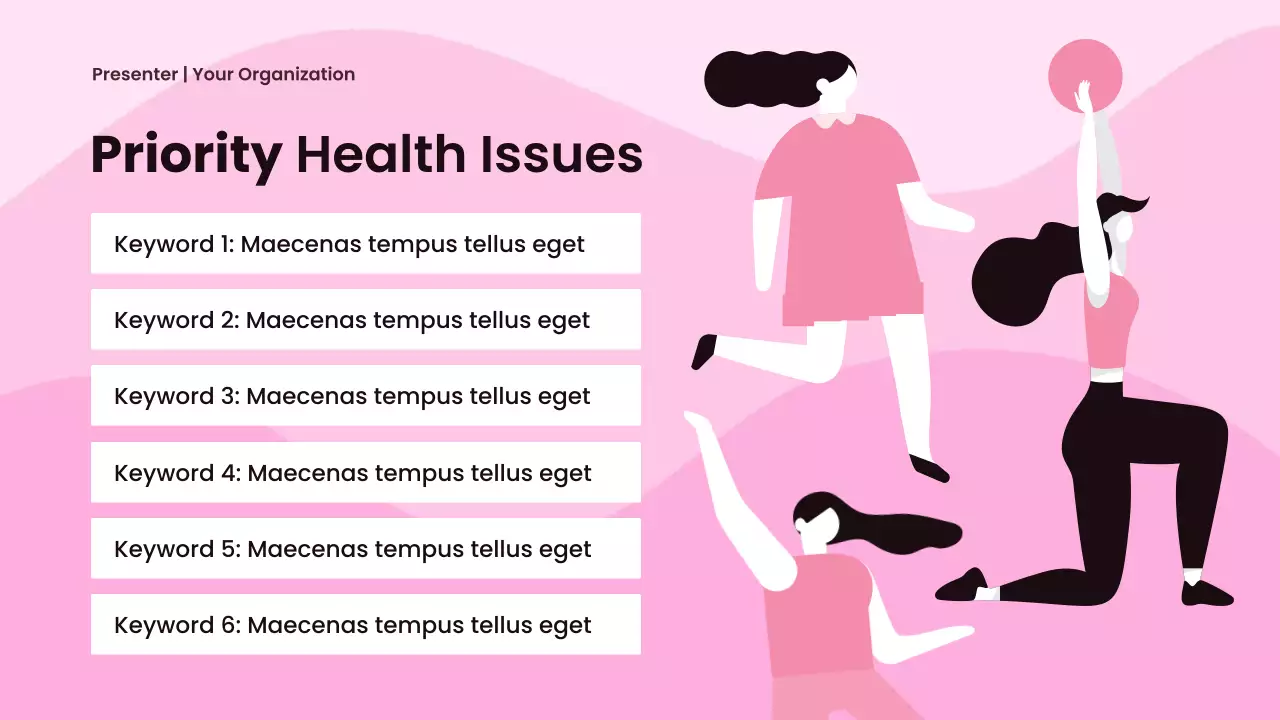 Presenter | Your Organization

Priority Health Issues

Keyword 1: Maecenas tempus tellus eget

Keyword 2: Maecenas tempus tellus eget

Keyword 3: Maecenas tempus tellus eget

Keyword 4: Maecenas tempus tellus eget

Keyword 5: Maecenas tempus tellus eget

Keyword 6: Maecenas tempus tellus eget